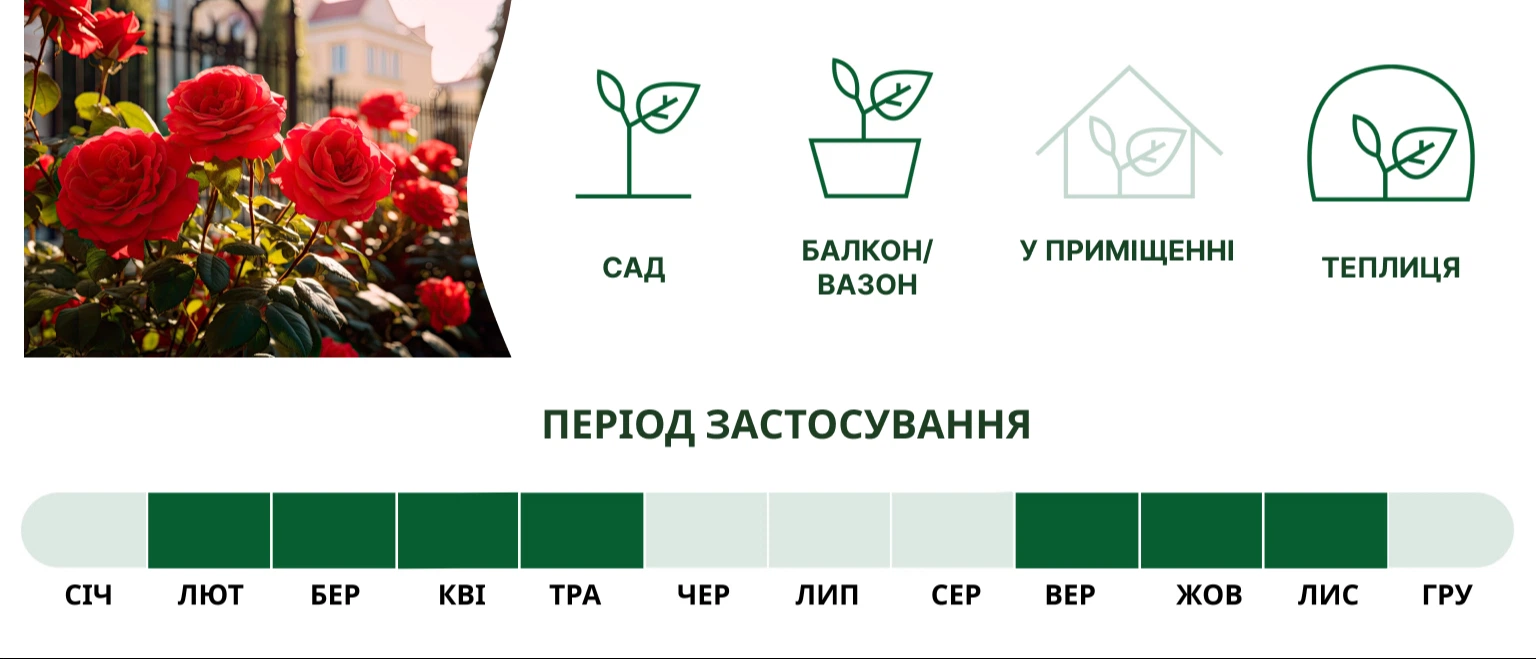 САД

БАЛКОН/ ВАЗОН

У ПРИМІЩЕННІ

ТЕПЛИЦЯ

ПЕРІОД ЗАСТОСУВАННЯ

СІЧ ЛЮТ БЕР КВІ ТРА ЧЕР ЛИП СЕР ВЕР ЖОВ ЛИС ГРУ